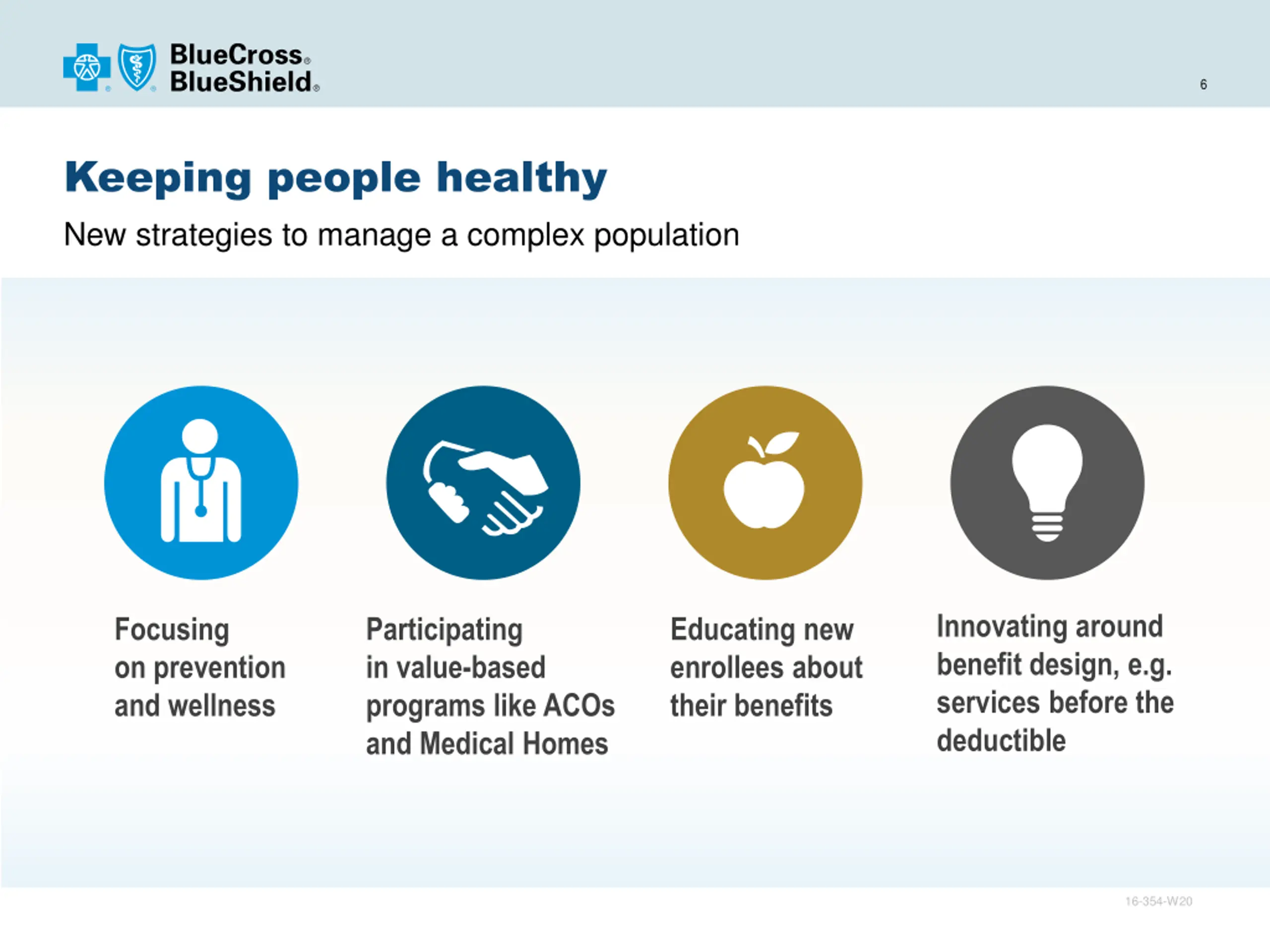 BlueCross® BlueShield®

6

Keeping people healthy

New strategies to manage a complex population

Focusing on prevention and wellness

Participating in value-based programs like ACOs and Medical Homes

Educating new enrollees about their benefits

Innovating around benefit design, e.g. services before the deductible

16-354-W20